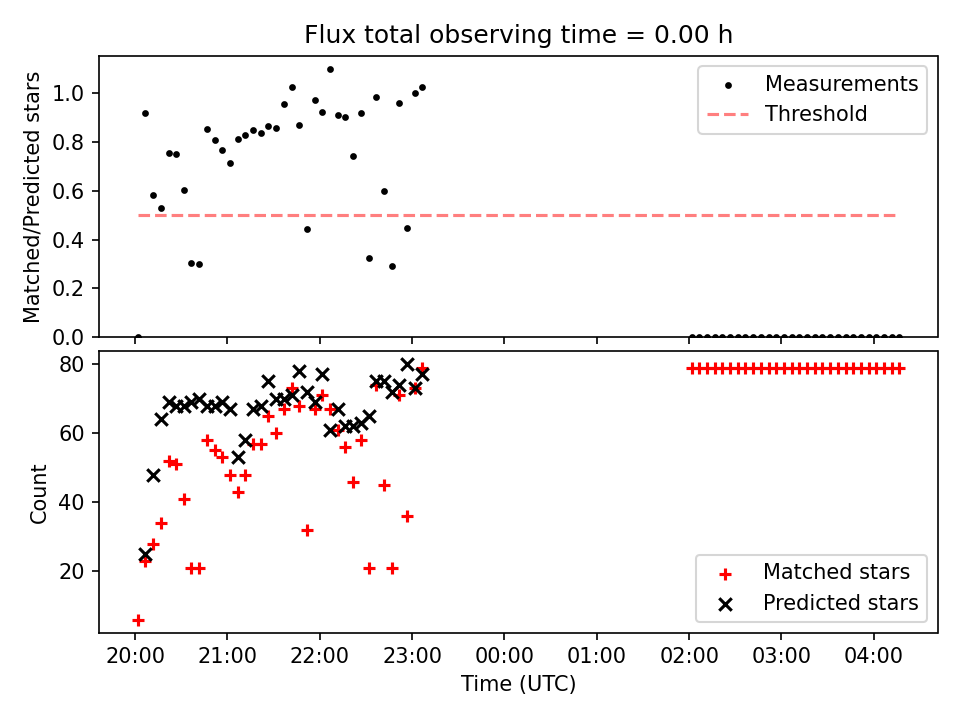 Flux total observing time = 0.00 h

Matched/Predicted stars

1.0
0.8
0.6
0.4
0.2
0.0

Measurements
Threshold

Count

80
60
40
20

Matched stars
Predicted stars

20:00 21:00 22:00 23:00 00:00 01:00 02:00 03:00 04:00

Time (UTC)